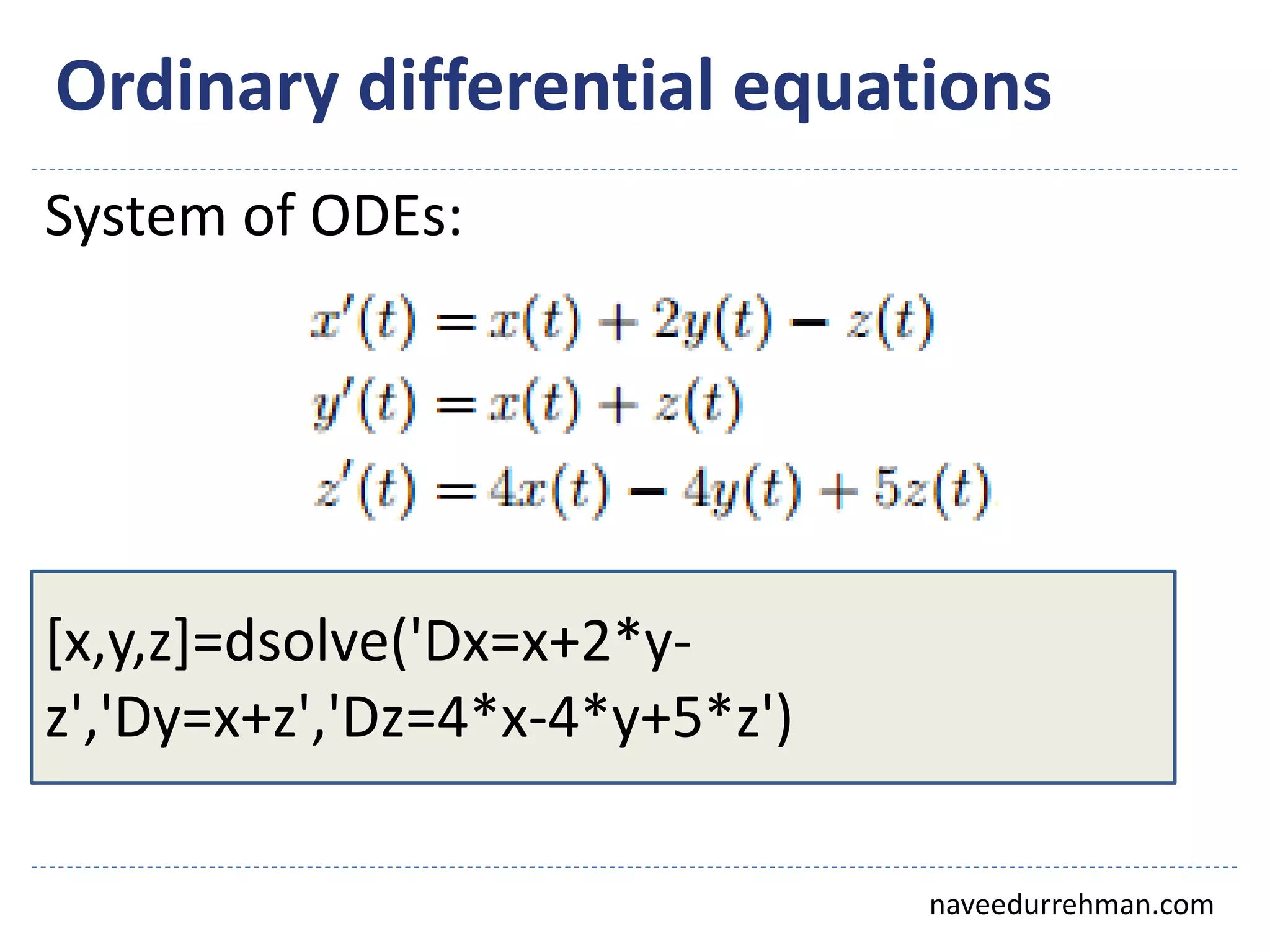 Ordinary differential equations

System of ODEs:

$x'(t) = x(t) + 2y(t) - z(t)$
$y'(t) = x(t) + z(t)$
$z'(t) = 4x(t) - 4y(t) + 5z(t)$

[x,y,z]=dsolve('Dx=x+2*y-z','Dy=x+z','Dz=4*x-4*y+5*z')

naveedurrehman.com